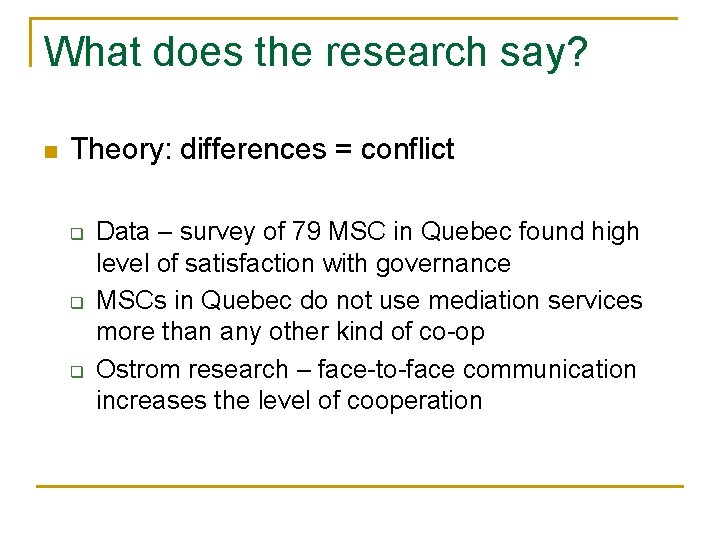 What does the research say?

Theory: differences = conflict

Data – survey of 79 MSC in Quebec found high level of satisfaction with governance

MSCs in Quebec do not use mediation services more than any other kind of co-op

Ostrom research – face-to-face communication increases the level of cooperation